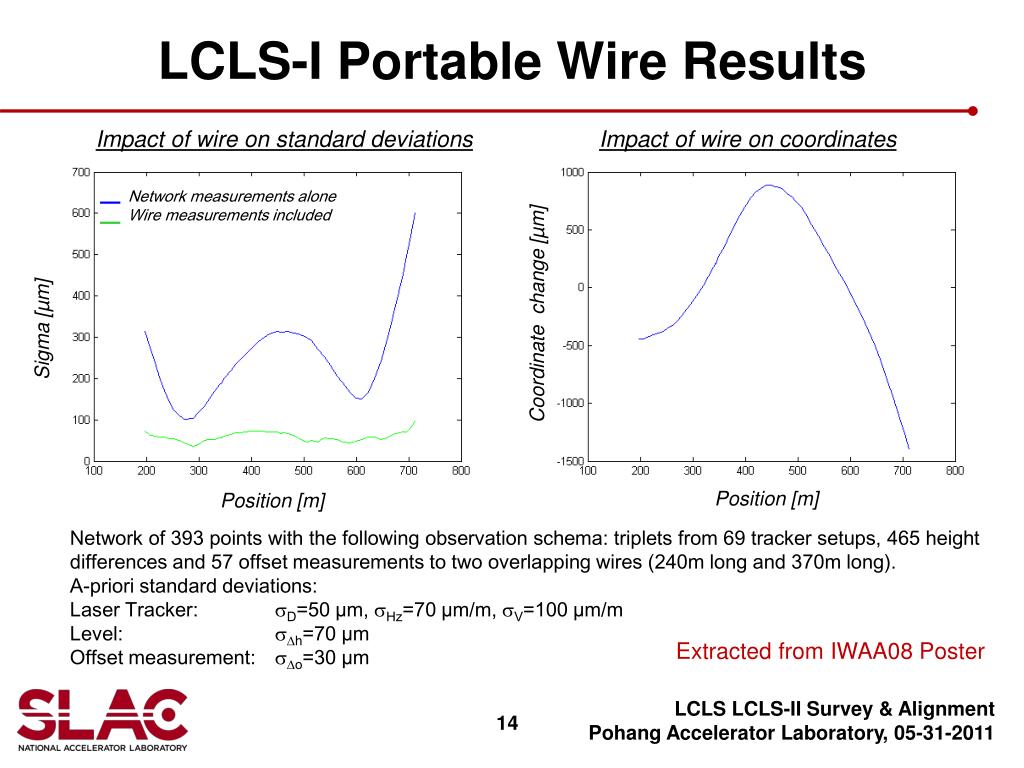 LCLS-I Portable Wire Results

Impact of wire on standard deviations

Network measurements alone
Wire measurements included

Sigma [µm]

700
600
500
400
300
200
100
0
100 200 300 400 500 600 700 800

Position [m]

Impact of wire on coordinates

Coordinate change [µm]

1000
500
0
-500
-1000
-1500
100 200 300 400 500 600 700 800

Position [m]

Network of 393 points with the following observation schema: triplets from 69 tracker setups, 465 height differences and 57 offset measurements to two overlapping wires (240m long and 370m long).
A-priori standard deviations:
Laser Tracker: $\sigma_D$=50 µm, $\sigma_{Hz}$=70 µm/m, $\sigma_V$=100 µm/m
Level: $\sigma_{\Delta h}$=70 µm
Offset measurement: $\sigma_{\Delta o}$=30 µm

Extracted from IWAA08 Poster

SLAC
NATIONAL ACCELERATOR LABORATORY

14

LCLS LCLS-II Survey & Alignment
Pohang Accelerator Laboratory, 05-31-2011